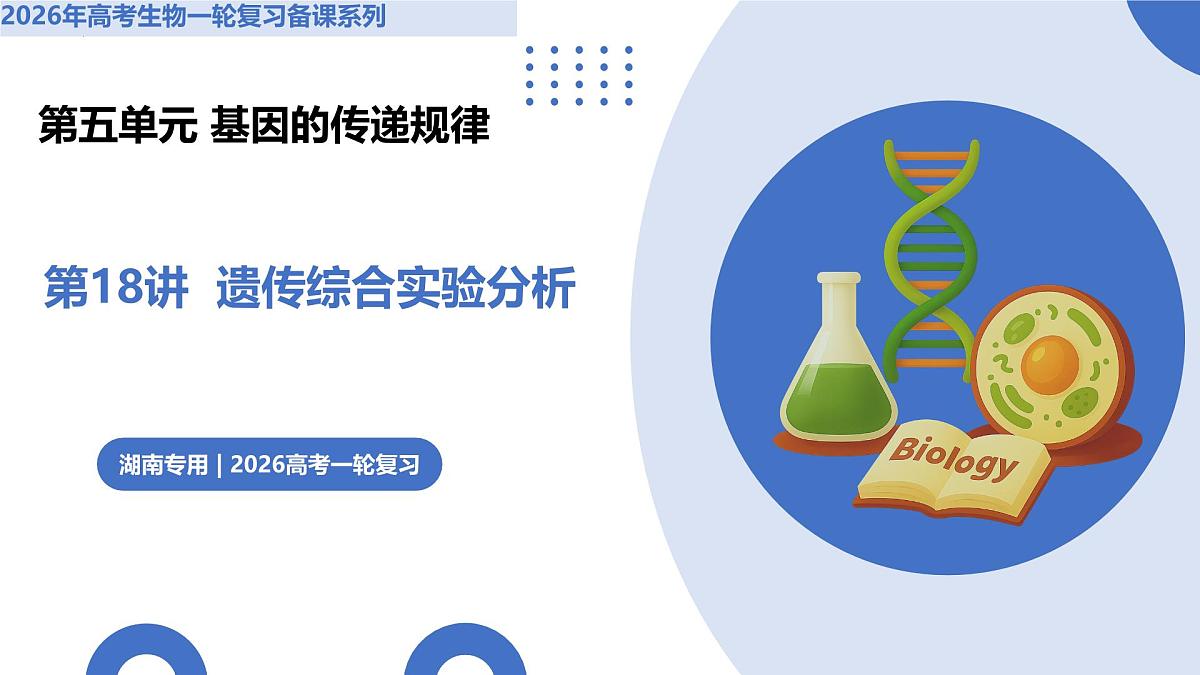 2026年高考生物一轮复习备课系列

第五单元 基因的传递规律

第18讲 遗传综合实验分析

湖南专用 | 2026高考一轮复习

Biology